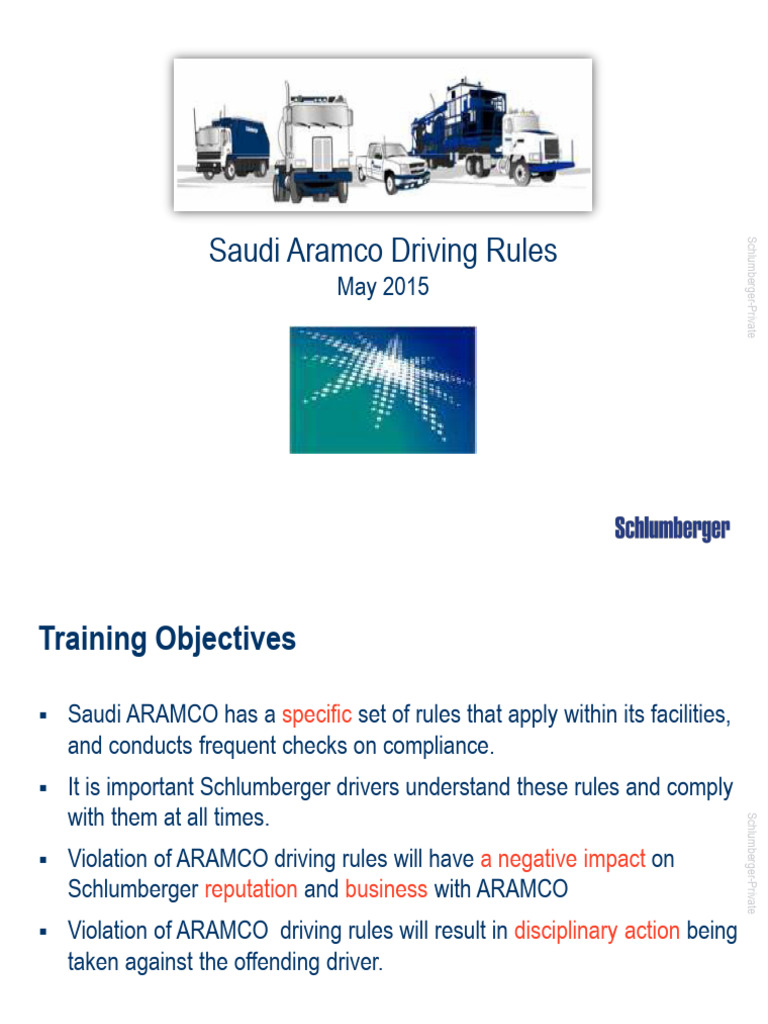 Saudi Aramco Driving Rules
May 2015

Schlumberger-Private

Schlumberger

Training Objectives

▪ Saudi ARAMCO has a specific set of rules that apply within its facilities, and conducts frequent checks on compliance.

▪ It is important Schlumberger drivers understand these rules and comply with them at all times.

▪ Violation of ARAMCO driving rules will have a negative impact on Schlumberger reputation and business with ARAMCO

▪ Violation of ARAMCO driving rules will result in disciplinary action being taken against the offending driver.

Schlumberger-Private